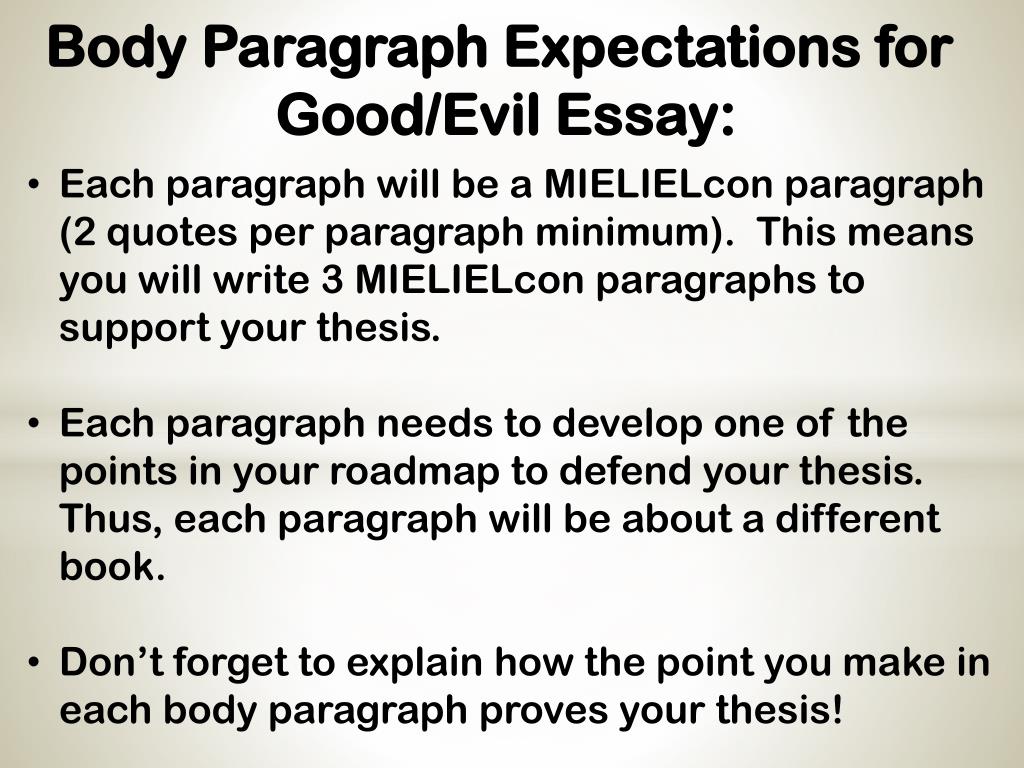 Body Paragraph Expectations for Good/Evil Essay:

• Each paragraph will be a MIELIELcon paragraph (2 quotes per paragraph minimum). This means you will write 3 MIELIELcon paragraphs to support your thesis.

• Each paragraph needs to develop one of the points in your roadmap to defend your thesis. Thus, each paragraph will be about a different book.

• Don't forget to explain how the point you make in each body paragraph proves your thesis!